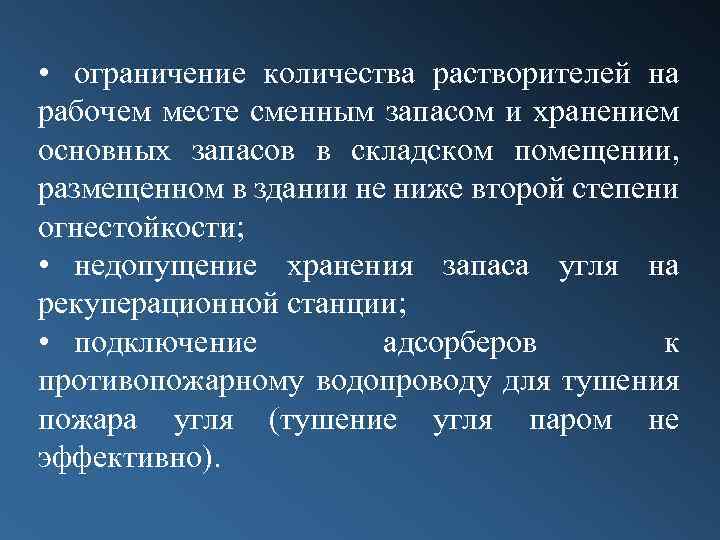 • ограничение количества растворителей на рабочем месте сменным запасом и хранением основных запасов в складском помещении, размещенном в здании не ниже второй степени огнестойкости;

• недопущение хранения запаса угля на рекуперационной станции;

• подключение адсорберов к противопожарному водопроводу для тушения пожара угля (тушение угля паром не эффективно).